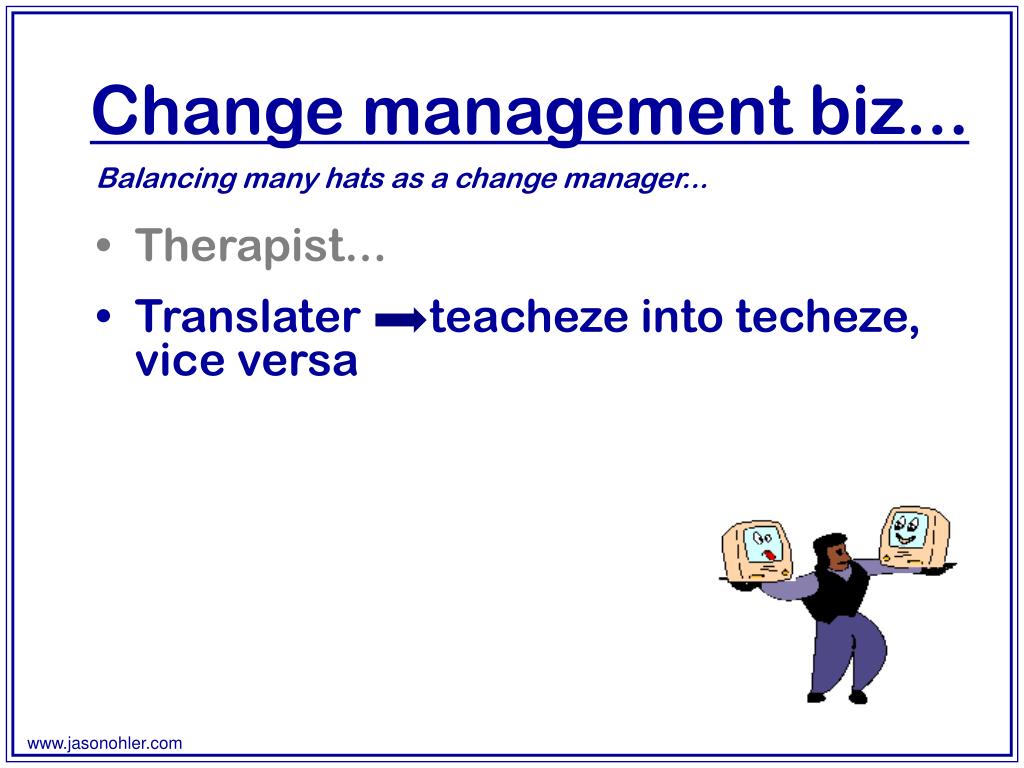 Change management biz...

Balancing many hats as a change manager...

• Therapist...
• Translater ➡ teacheze into techeze, vice versa

www.jasonohler.com